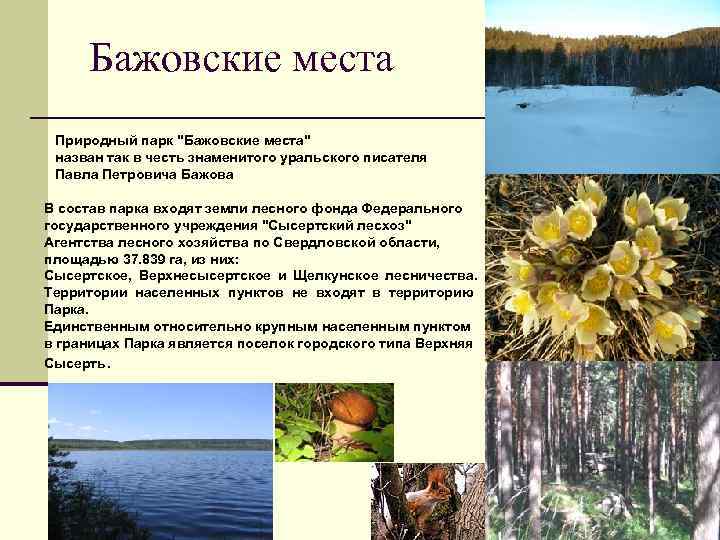 Бажовские места

Природный парк "Бажовские места" назван так в честь знаменитого уральского писателя Павла Петровича Бажова

В состав парка входят земли лесного фонда Федерального государственного учреждения "Сысертский лесхоз" Агентства лесного хозяйства по Свердловской области, площадью 37.839 га, из них:
Сысертское, Верхнесысертское и Щелкунское лесничества.
Территории населенных пунктов не входят в территорию Парка.
Единственным относительно крупным населенным пунктом в границах Парка является поселок городского типа Верхняя Сысерть.